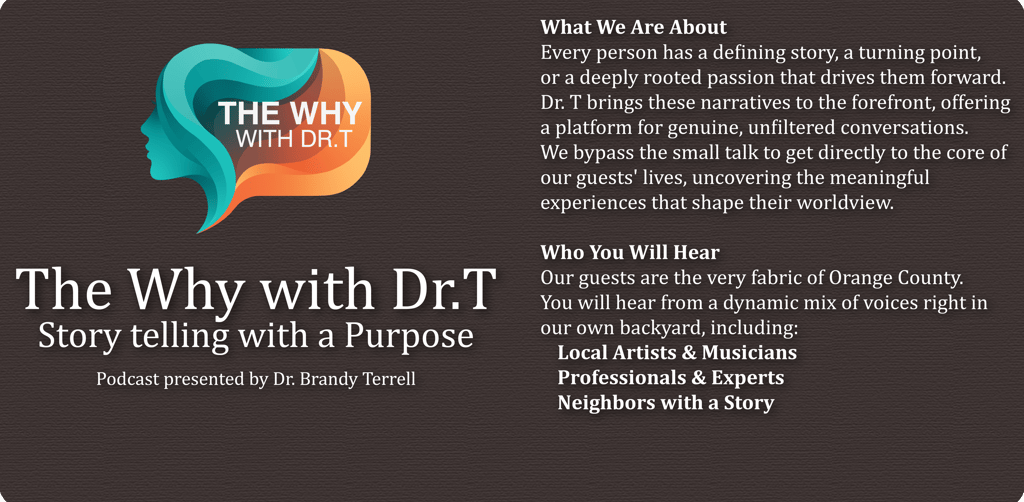 THE WHY
WITH DR.T

The Why with Dr.T
Story telling with a Purpose

Podcast presented by Dr. Brandy Terrell

What We Are About
Every person has a defining story, a turning point, or a deeply rooted passion that drives them forward. Dr. T brings these narratives to the forefront, offering a platform for genuine, unfiltered conversations. We bypass the small talk to get directly to the core of our guests' lives, uncovering the meaningful experiences that shape their worldview.

Who You Will Hear
Our guests are the very fabric of Orange County. You will hear from a dynamic mix of voices right in our own backyard, including:
Local Artists & Musicians
Professionals & Experts
Neighbors with a Story